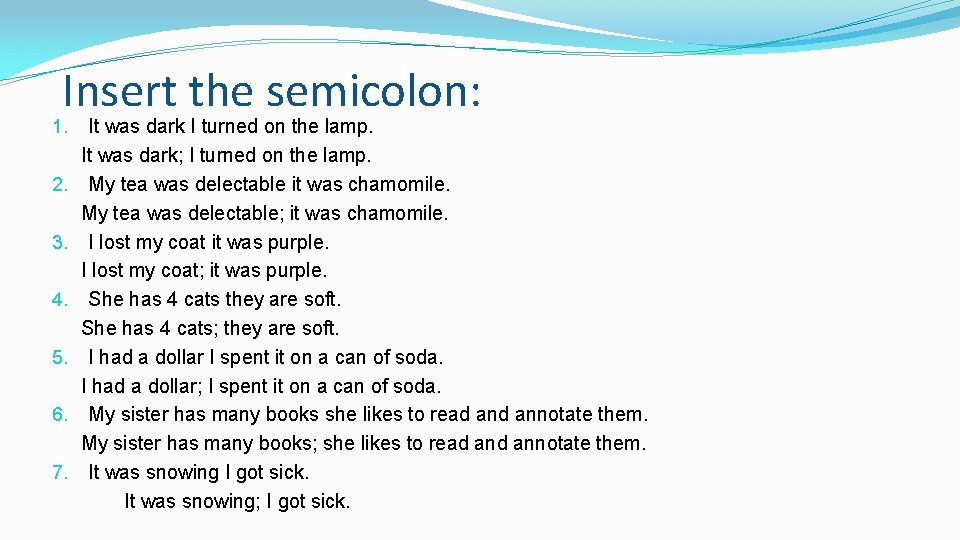 Insert the semicolon:

1. It was dark I turned on the lamp.
It was dark; I turned on the lamp.
2. My tea was delectable it was chamomile.
My tea was delectable; it was chamomile.
3. I lost my coat it was purple.
I lost my coat; it was purple.
4. She has 4 cats they are soft.
She has 4 cats; they are soft.
5. I had a dollar I spent it on a can of soda.
I had a dollar; I spent it on a can of soda.
6. My sister has many books she likes to read and annotate them.
My sister has many books; she likes to read and annotate them.
7. It was snowing I got sick.
It was snowing; I got sick.